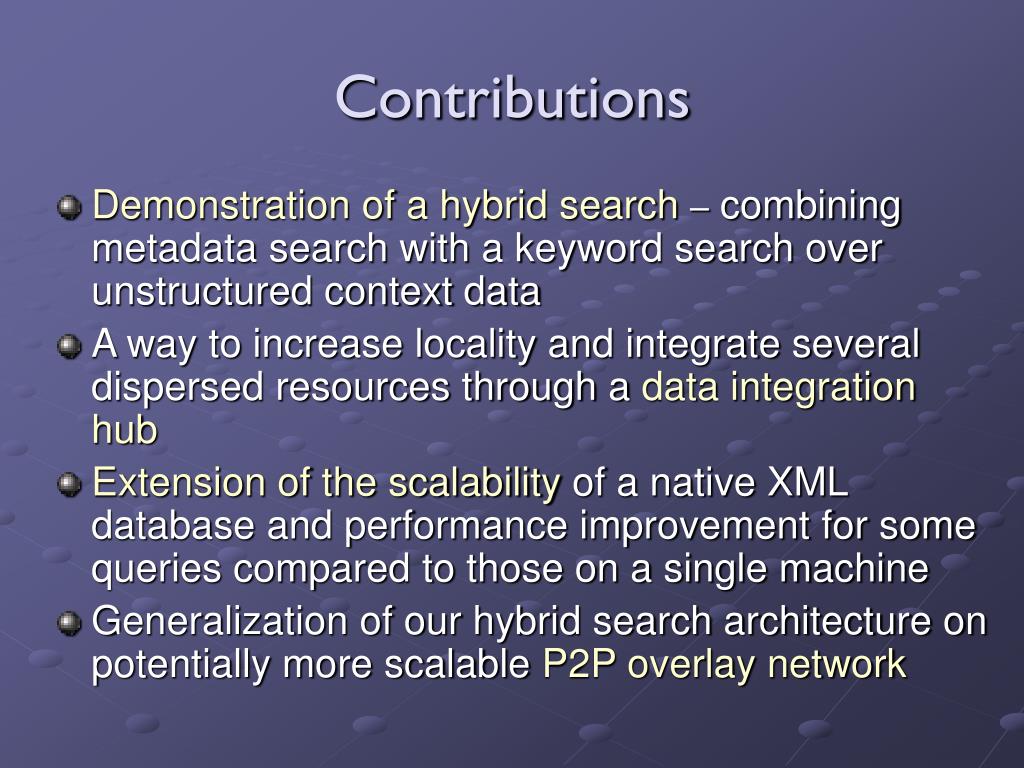 Contributions

Demonstration of a hybrid search – combining metadata search with a keyword search over unstructured context data

A way to increase locality and integrate several dispersed resources through a data integration hub

Extension of the scalability of a native XML database and performance improvement for some queries compared to those on a single machine

Generalization of our hybrid search architecture on potentially more scalable P2P overlay network